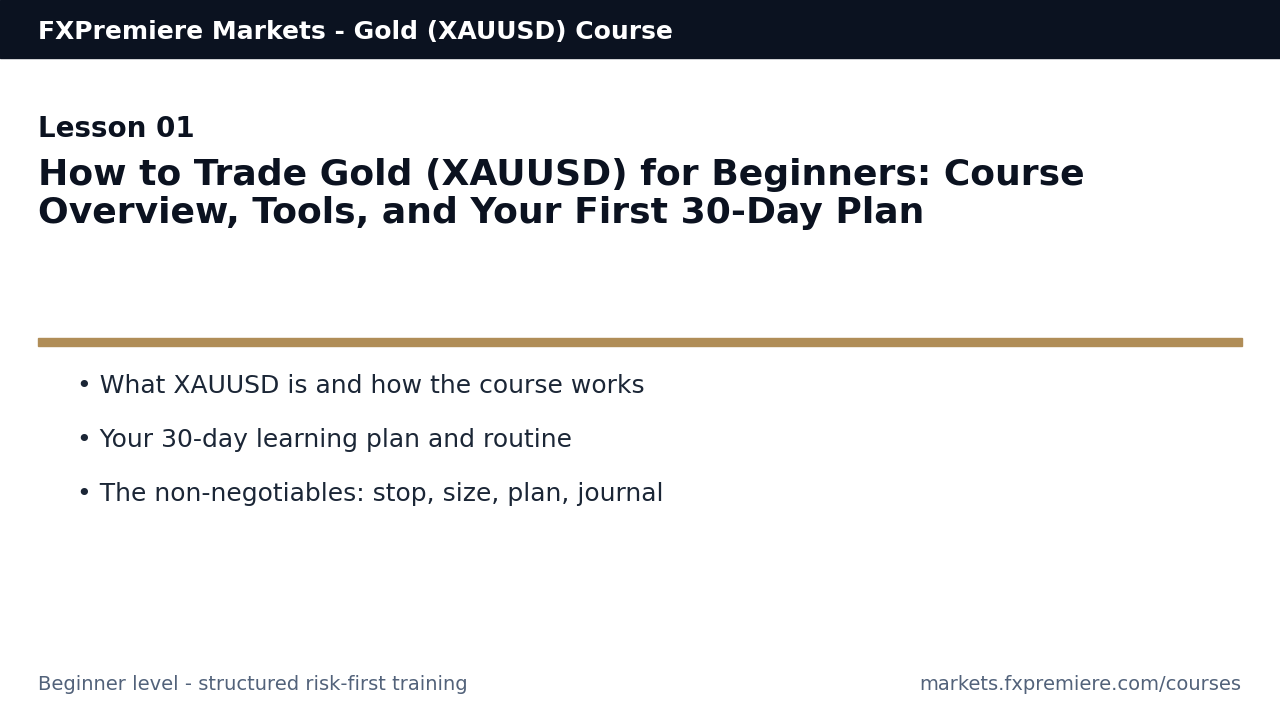 FXPremiere Markets - Gold (XAUUSD) Course

Lesson 01

How to Trade Gold (XAUUSD) for Beginners: Course Overview, Tools, and Your First 30-Day Plan

• What XAUUSD is and how the course works
• Your 30-day learning plan and routine
• The non-negotiables: stop, size, plan, journal

Beginner level - structured risk-first training

markets.fxpremiere.com/courses